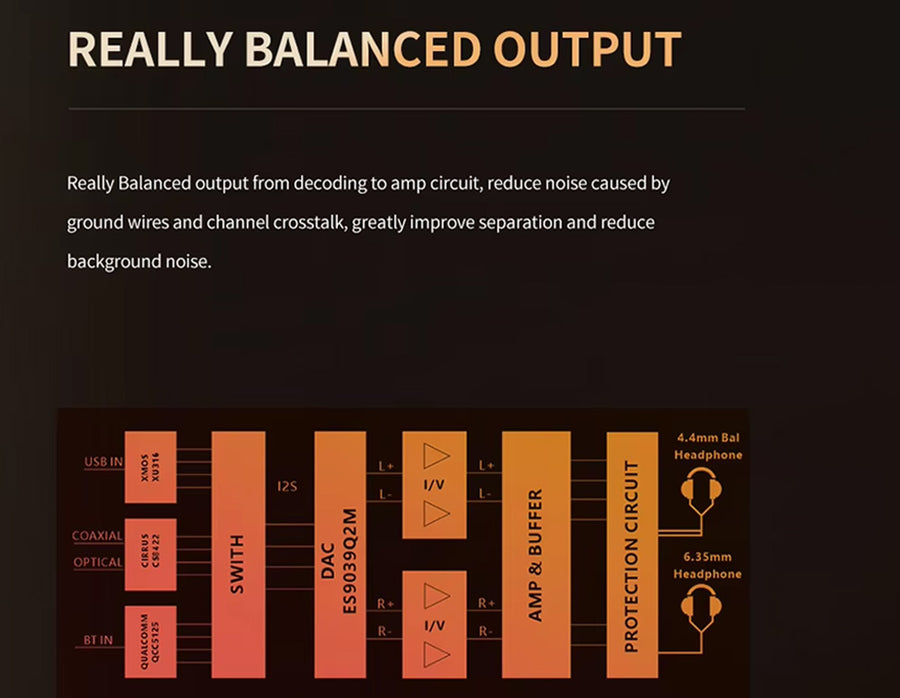 REALLY BALANCED OUTPUT

Really Balanced output from decoding to amp circuit, reduce noise caused by ground wires and channel crosstalk, greatly improve separation and reduce background noise.

USB IN
XMOS XU316
COAXIAL
OPTICAL
CIRRUS CS8422
BT IN
QUALCOMM QCC5125
SWITH
I2S
DAC ES9039Q2M
L+
L-
I/V
L+
L-
R+
R-
I/V
R+
R-
AMP & BUFFER
PROTECTION CIRCUIT
4.4mm Bal Headphone
6.35mm Headphone